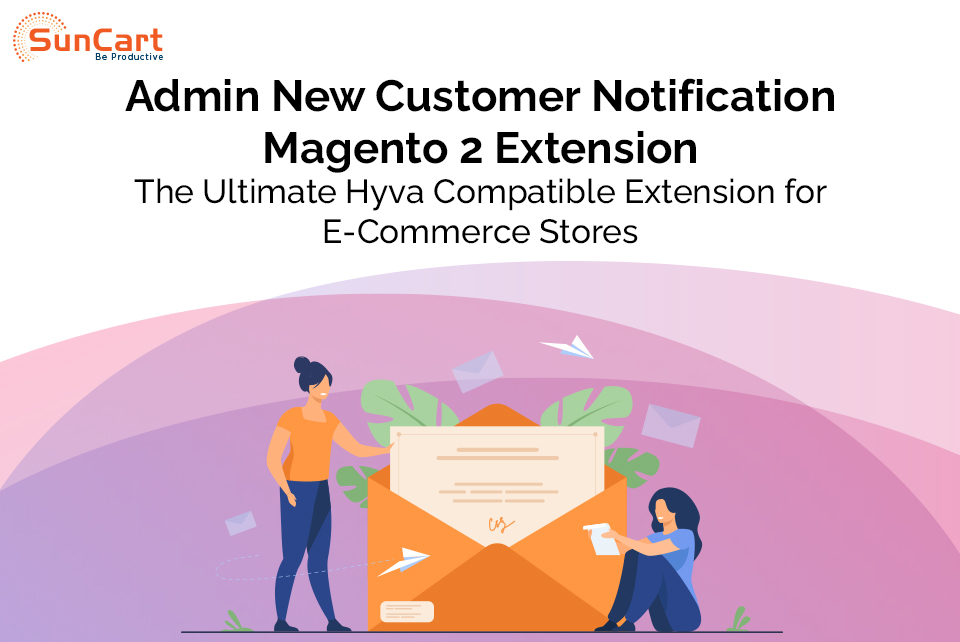 SunCart
Be Productive

Admin New Customer Notification Magento 2 Extension

The Ultimate Hyva Compatible Extension for E-Commerce Stores